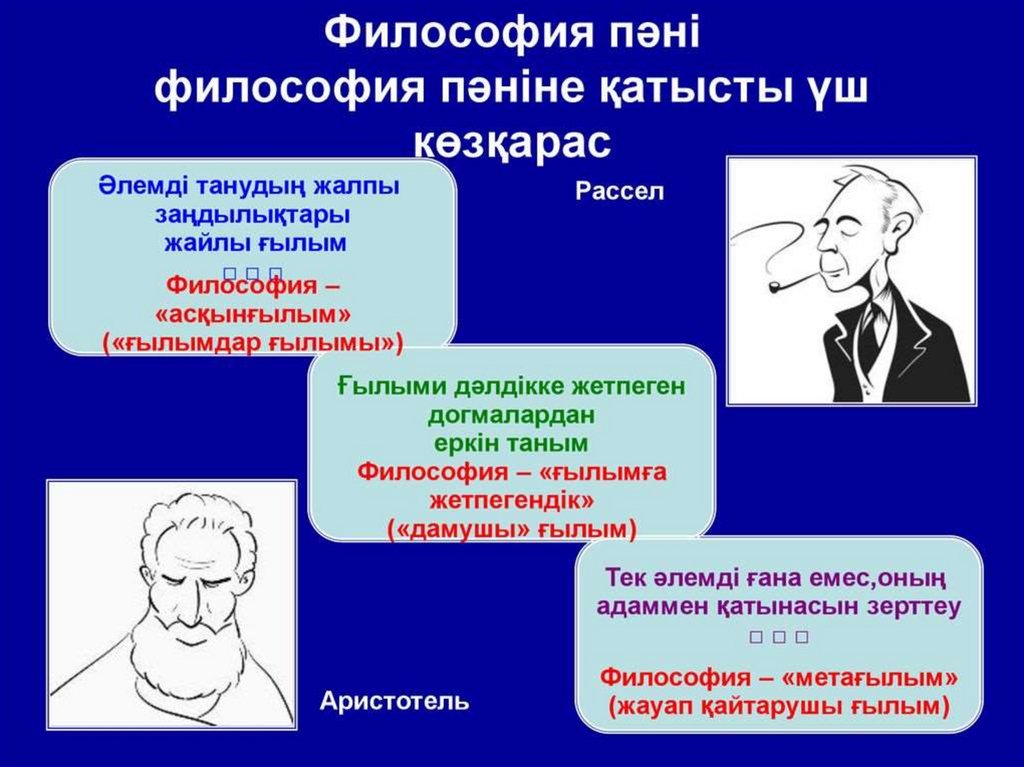 Философия пәні
философия пәніне қатысты үш көзқарас

Әлемді танудың жалпы заңдылықтары жайлы ғылым
□ □ □
Философия – «асқынғылым» («ғылымдар ғылымы»)

Рассел

Ғылыми дәлдікке жетпеген догмалардан еркін таным
Философия – «ғылымға жетпегендік» («дамушы» ғылым)

Тек әлемді ғана емес,оның адаммен қатынасын зерттеу
□ □ □
Философия – «метағылым» (жауап қайтарушы ғылым)

Аристотель